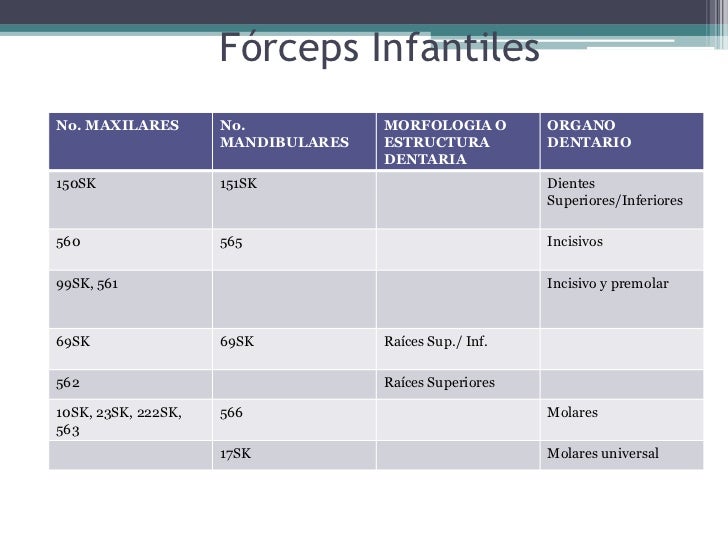 Fórceps Infantiles

| No. MAXILARES | No. MANDIBULARES | MORFOLOGIA O ESTRUCTURA DENTARIA | ORGANO DENTARIO |
|---|---|---|---|
| 150SK | 151SK | | Dientes Superiores/Inferiores |
| 560 | 565 | | Incisivos |
| 99SK, 561 | | | Incisivo y premolar |
| 69SK | 69SK | Raíces Sup./ Inf. | |
| 562 | | Raíces Superiores | |
| 10SK, 23SK, 222SK, 563 | 566 | | Molares |
| | 17SK | | Molares universal |